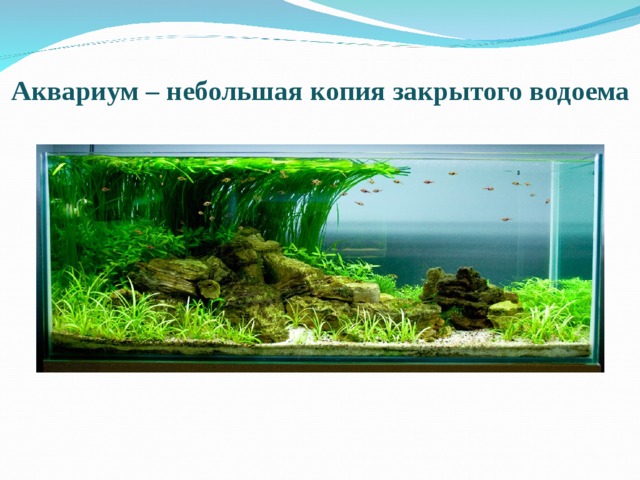 Аквариум – небольшая копия закрытого водоема